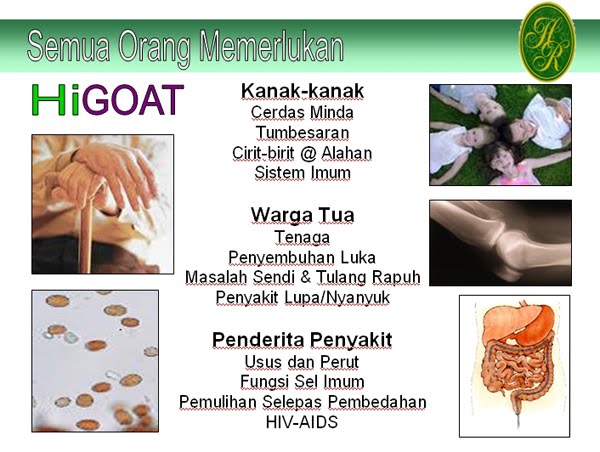 Semua Orang Memerlukan

HR

HiGOAT

Kanak-kanak
Cerdas Minda
Tumbesaran
Cirit-birit @ Alahan
Sistem Imum

Warga Tua
Tenaga
Penyembuhan Luka
Masalah Sendi & Tulang Rapuh
Penyakit Lupa/Nyanyuk

Penderita Penyakit
Usus dan Perut
Fungsi Sel Imum
Pemulihan Selepas Pembedahan
HIV-AIDS